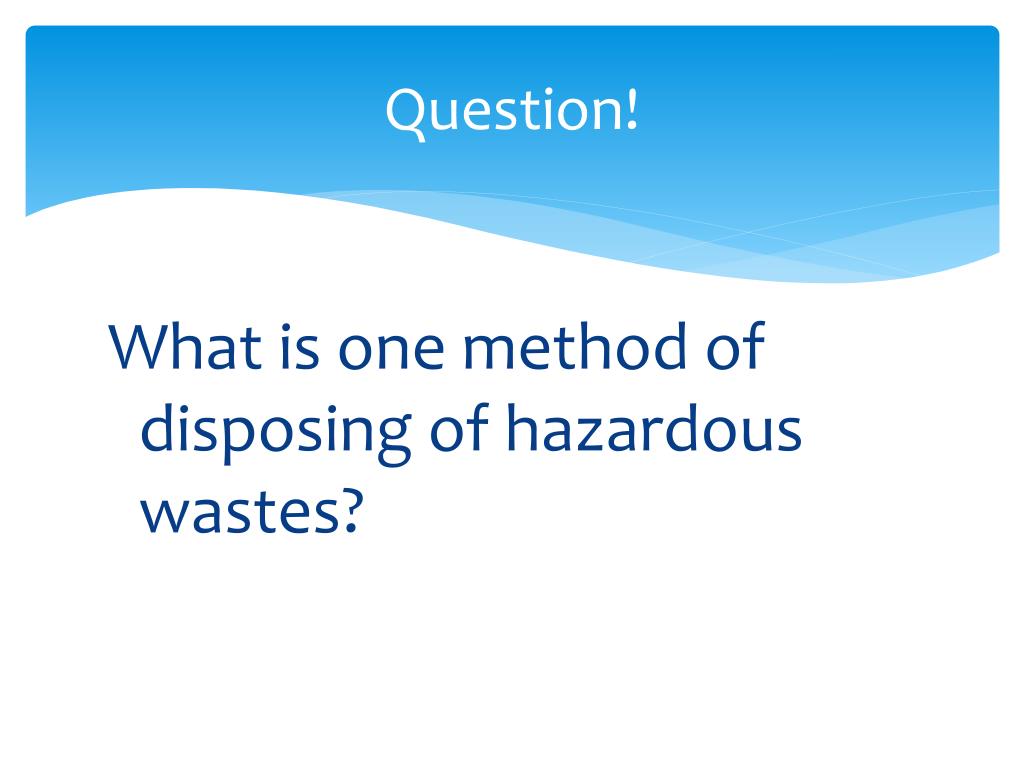 Question!

What is one method of disposing of hazardous wastes?